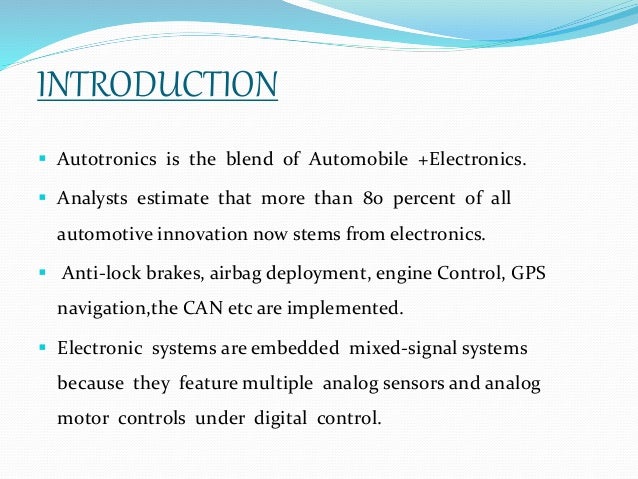 INTRODUCTION

▪ Autotronics is the blend of Automobile +Electronics.

▪ Analysts estimate that more than 80 percent of all automotive innovation now stems from electronics.

▪ Anti-lock brakes, airbag deployment, engine Control, GPS navigation,the CAN etc are implemented.

▪ Electronic systems are embedded mixed-signal systems because they feature multiple analog sensors and analog motor controls under digital control.